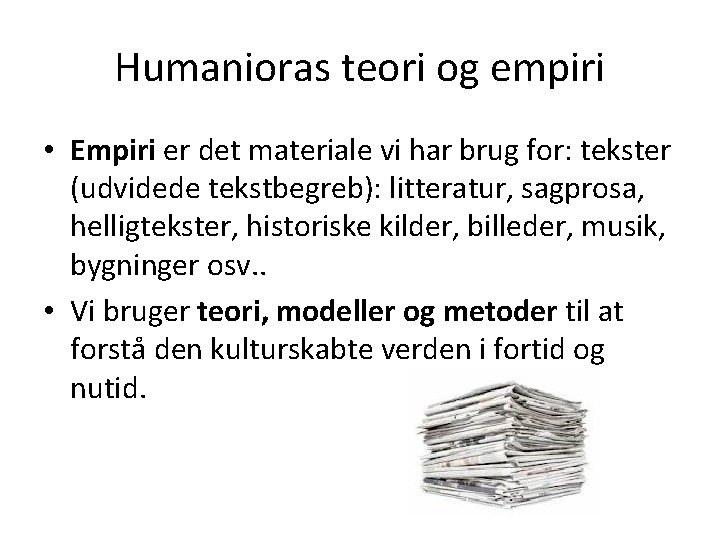 Humanioras teori og empiri

• Empiri er det materiale vi har brug for: tekster (udvidede tekstbegreb): litteratur, sagprosa, helligtekster, historiske kilder, billeder, musik, bygninger osv..
• Vi bruger teori, modeller og metoder til at forstå den kulturskabte verden i fortid og nutid.